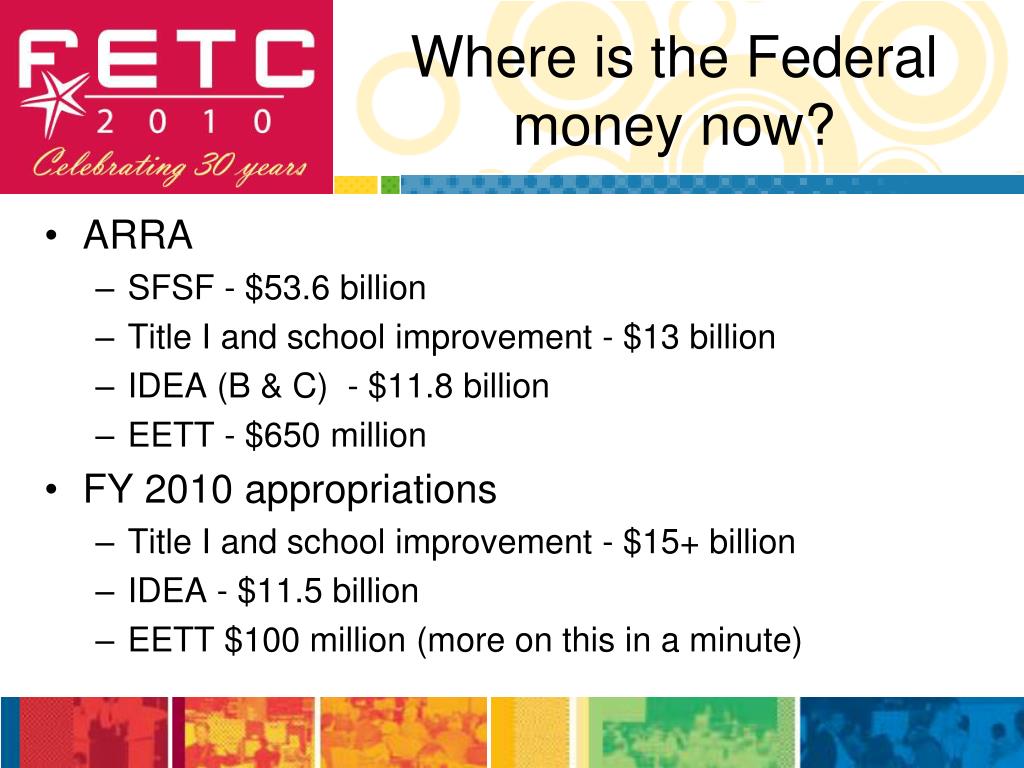 FETC
2010
Celebrating 30 years

Where is the Federal money now?

• ARRA
– SFSF - \$53.6 billion
– Title I and school improvement - \$13 billion
– IDEA (B & C) - \$11.8 billion
– EETT - \$650 million
• FY 2010 appropriations
– Title I and school improvement - \$15+ billion
– IDEA - \$11.5 billion
– EETT \$100 million (more on this in a minute)